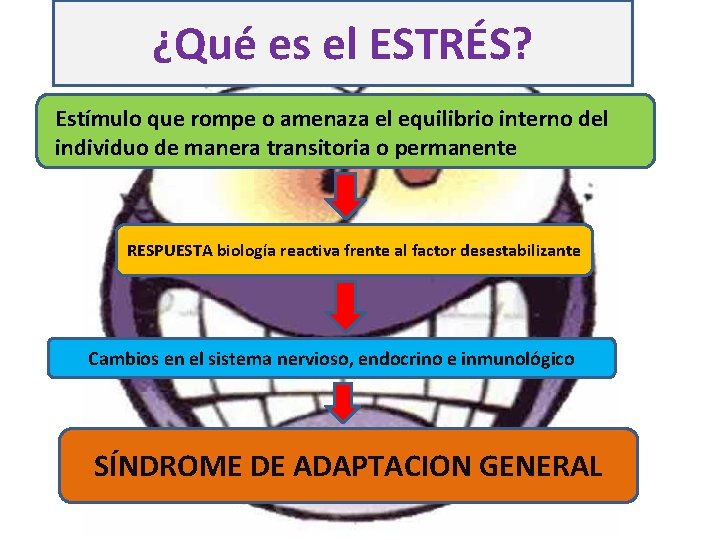 ¿Qué es el ESTRÉS?

Estímulo que rompe o amenaza el equilibrio interno del individuo de manera transitoria o permanente

RESPUESTA biología reactiva frente al factor desestabilizante

Cambios en el sistema nervioso, endocrino e inmunológico

SÍNDROME DE ADAPTACION GENERAL